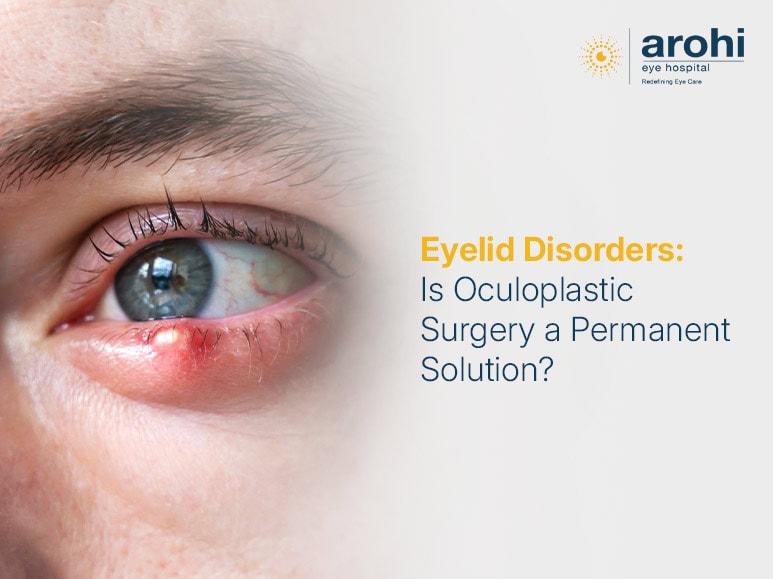 arohi
eye hospital
Redefining Eye Care

Eyelid Disorders:
Is Oculoplastic Surgery a Permanent Solution?